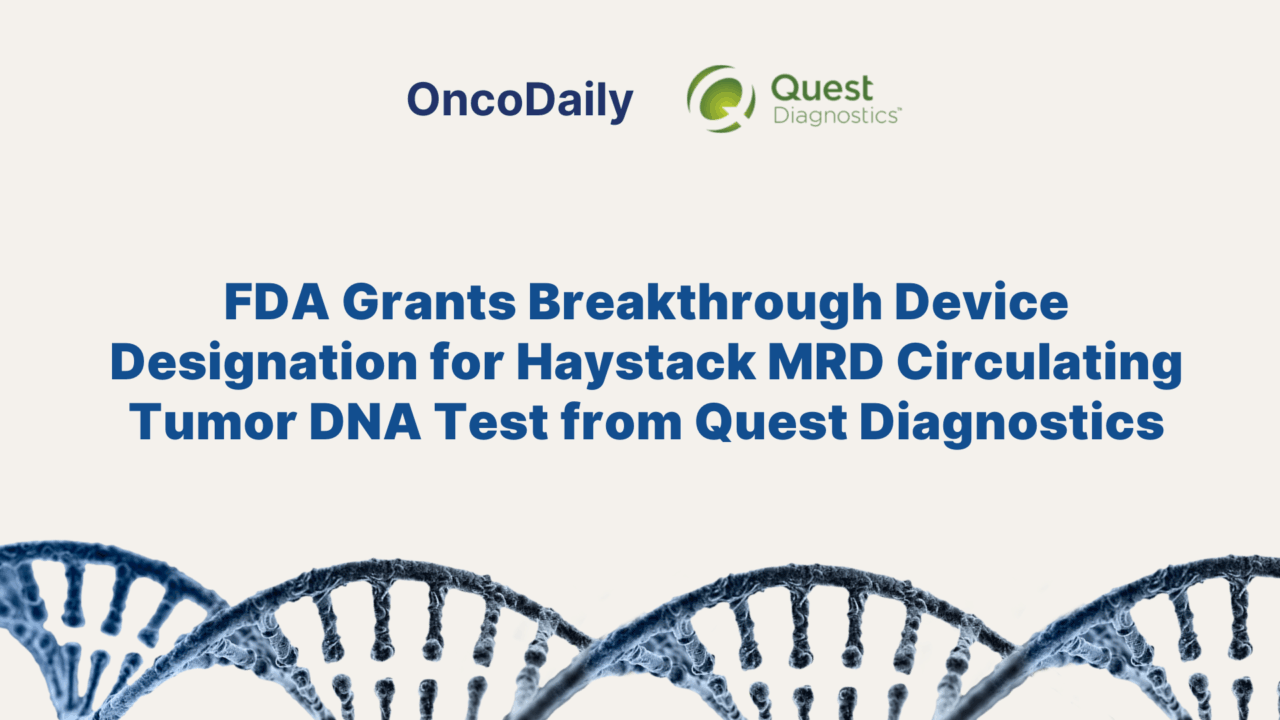 OncoDaily

Quest Diagnostics™

FDA Grants Breakthrough Device Designation for Haystack MRD Circulating Tumor DNA Test from Quest Diagnostics